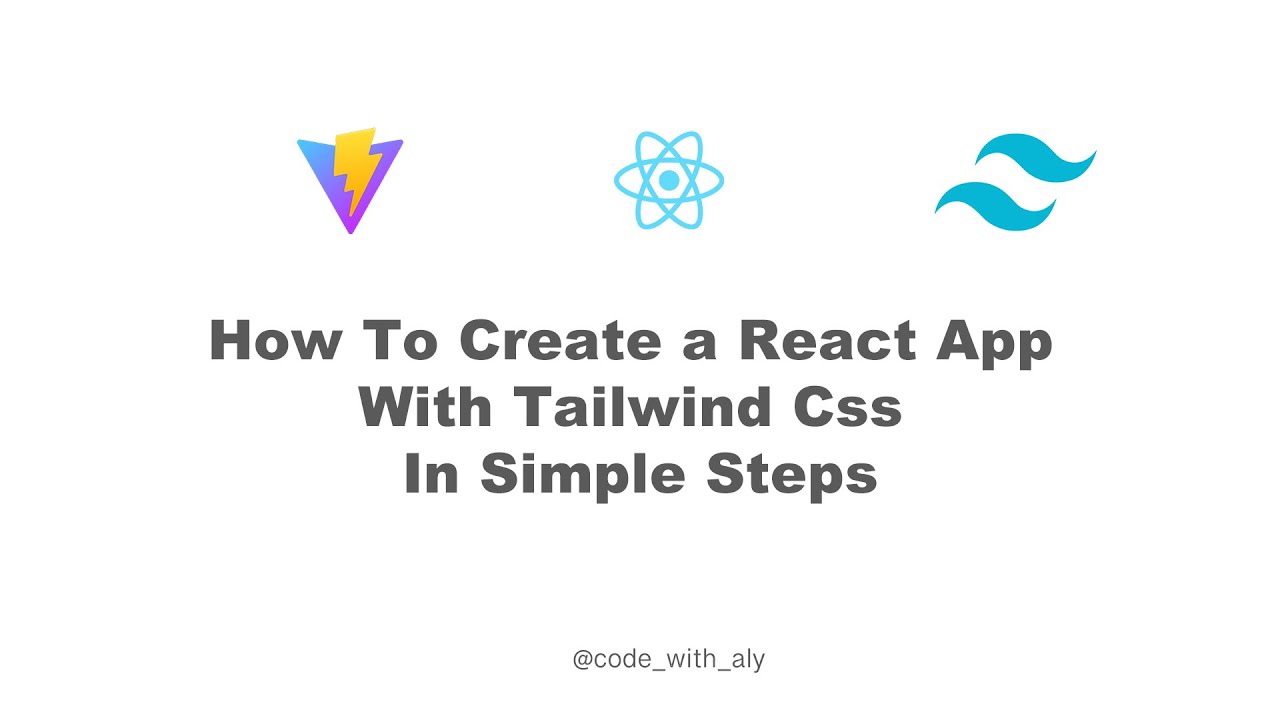 How To Create a React App
With Tailwind Css
In Simple Steps

@code_with_aly